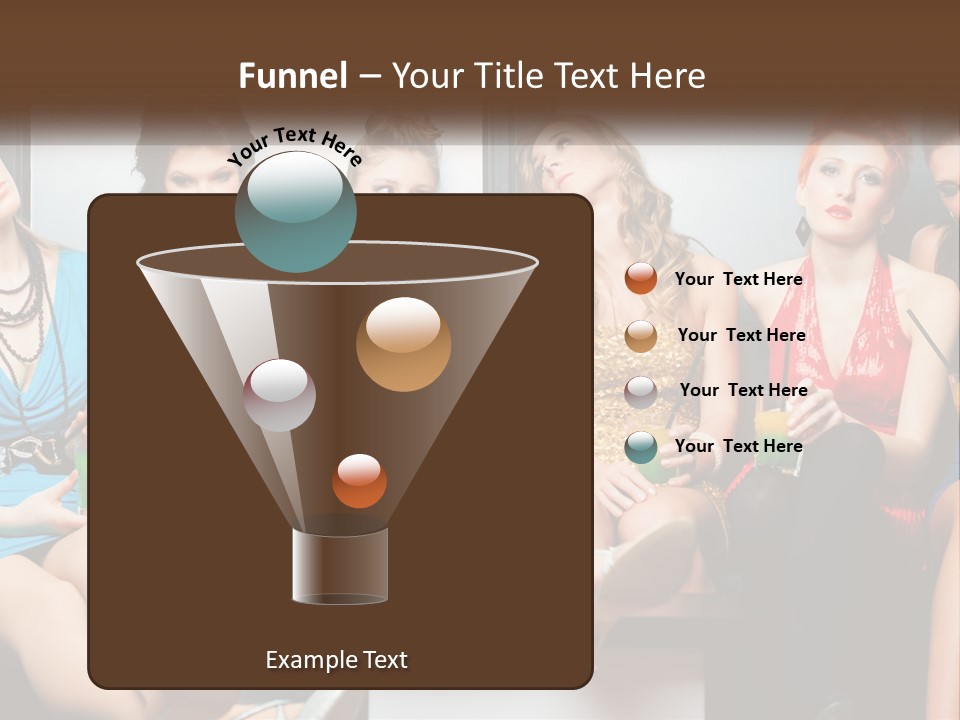 Funnel – Your Title Text Here

Your Text Here

Your Text Here

Your Text Here

Your Text Here

Your Text Here

Example Text